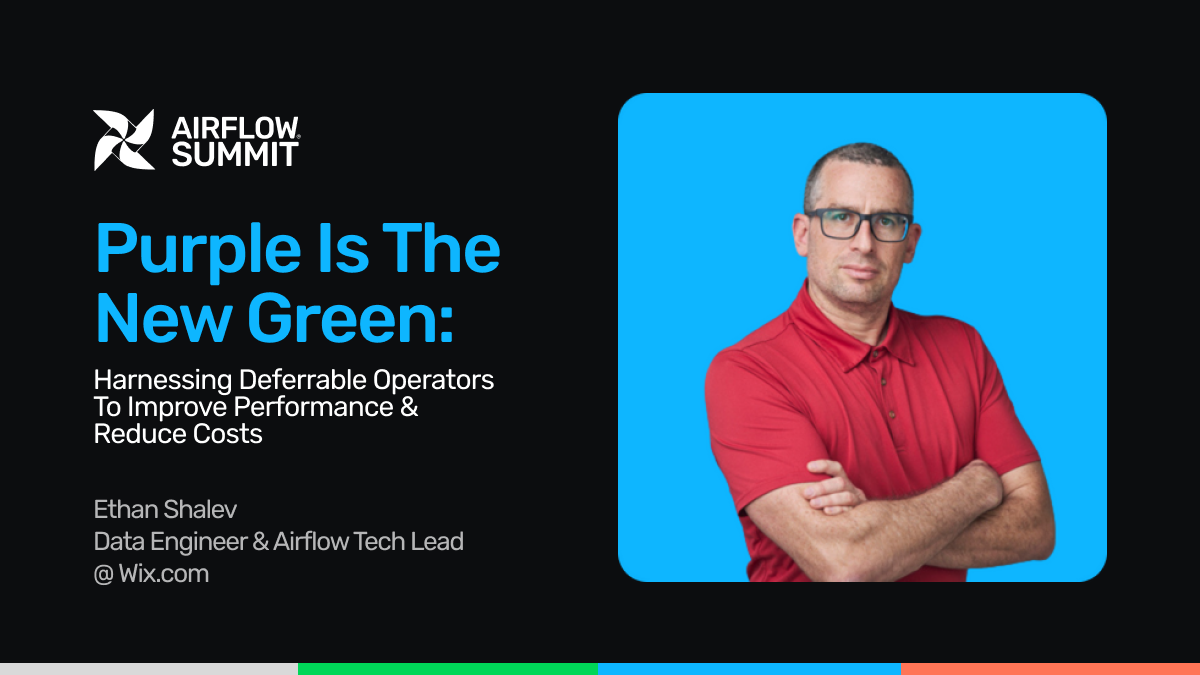 AIRFLOW® SUMMIT

Purple Is The New Green:

Harnessing Deferrable Operators To Improve Performance & Reduce Costs

Ethan Shalev
Data Engineer & Airflow Tech Lead
@ Wix.com